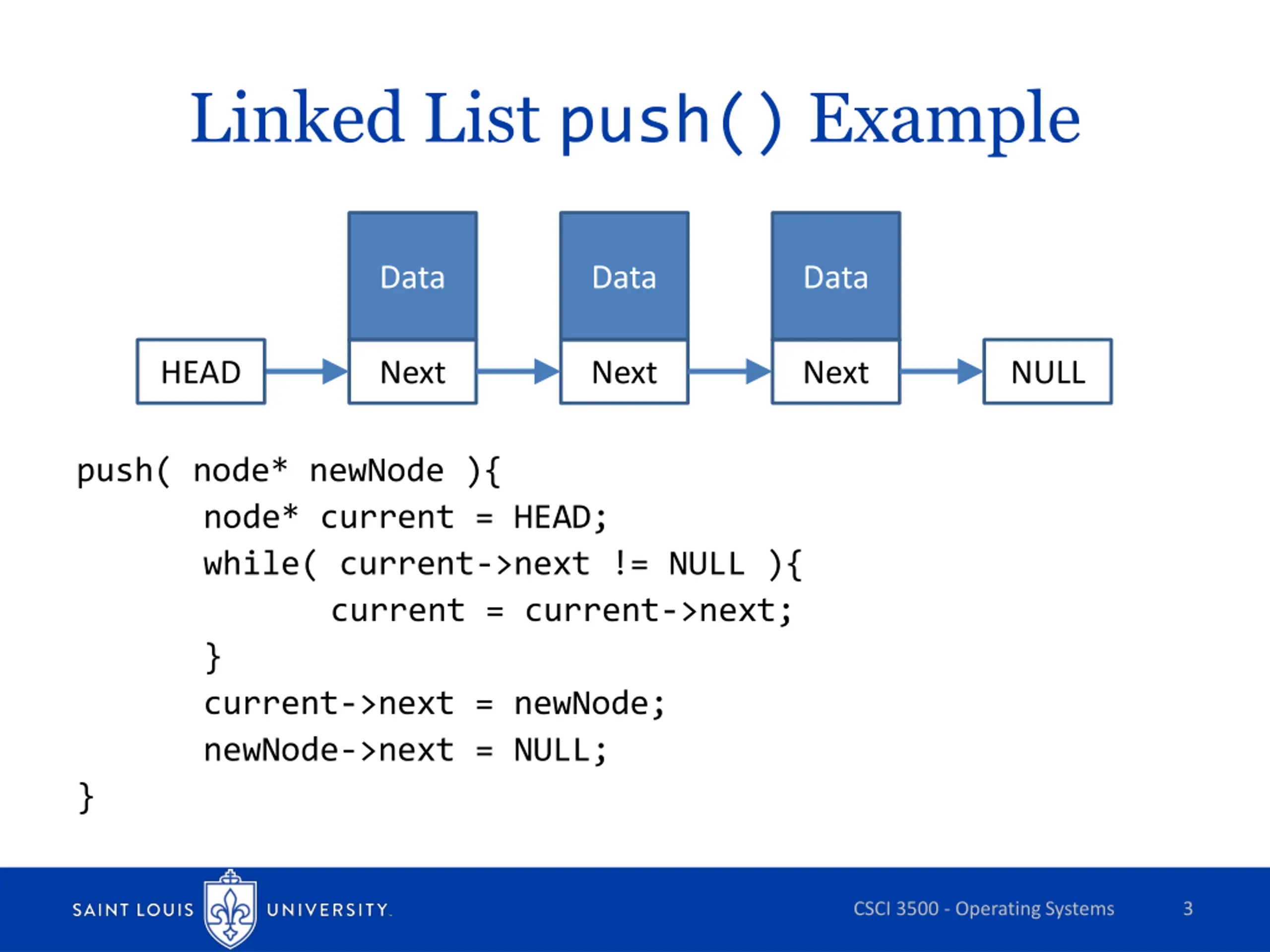 Linked List push() Example

Data
Data
Data

HEAD
Next
Next
Next
NULL

push( node* newNode ){
node* current = HEAD;
while( current->next != NULL ){
current = current->next;
}
current->next = newNode;
newNode->next = NULL;
}

SAINT LOUIS UNIVERSITY.

CSCI 3500 - Operating Systems

3